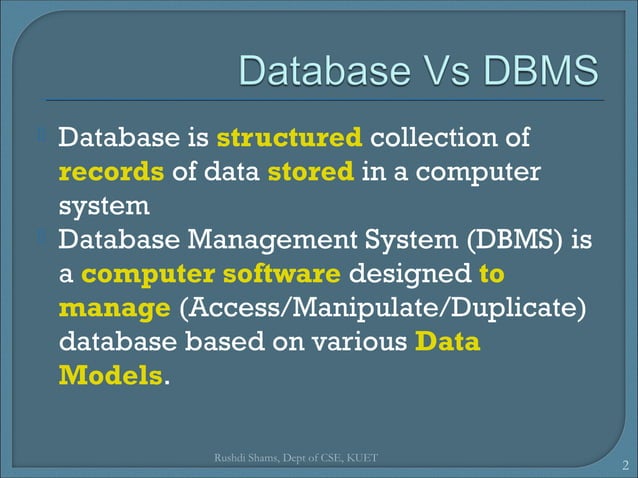 Database Vs DBMS

Database is structured collection of records of data stored in a computer system

Database Management System (DBMS) is a computer software designed to manage (Access/Manipulate/Duplicate) database based on various Data Models.

Rushdi Shams, Dept of CSE, KUET

2